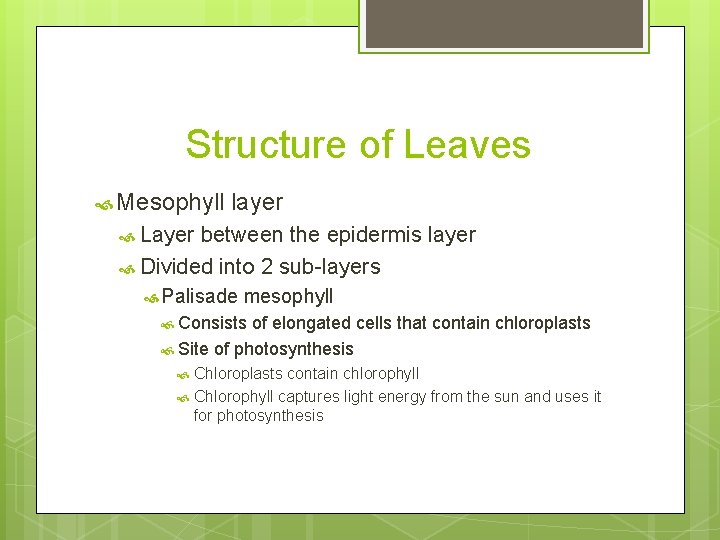 Structure of Leaves

Mesophyll layer

Layer between the epidermis layer

Divided into 2 sub-layers

Palisade mesophyll

Consists of elongated cells that contain chloroplasts

Site of photosynthesis

Chloroplasts contain chlorophyll

Chlorophyll captures light energy from the sun and uses it for photosynthesis